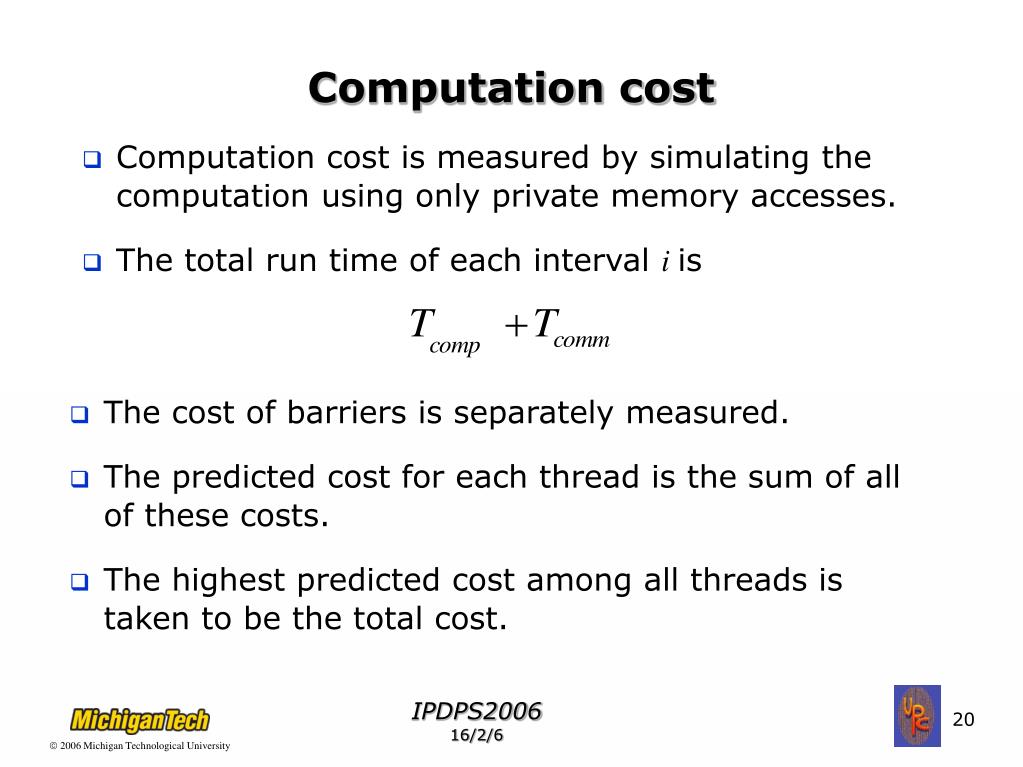 Computation cost

❑ Computation cost is measured by simulating the computation using only private memory accesses.

❑ The total run time of each interval $i$ is

$T_{comp} + T_{comm}$

❑ The cost of barriers is separately measured.

❑ The predicted cost for each thread is the sum of all of these costs.

❑ The highest predicted cost among all threads is taken to be the total cost.

MichiganTech
© 2006 Michigan Technological University

IPDPS2006
16/2/6

UPC

20